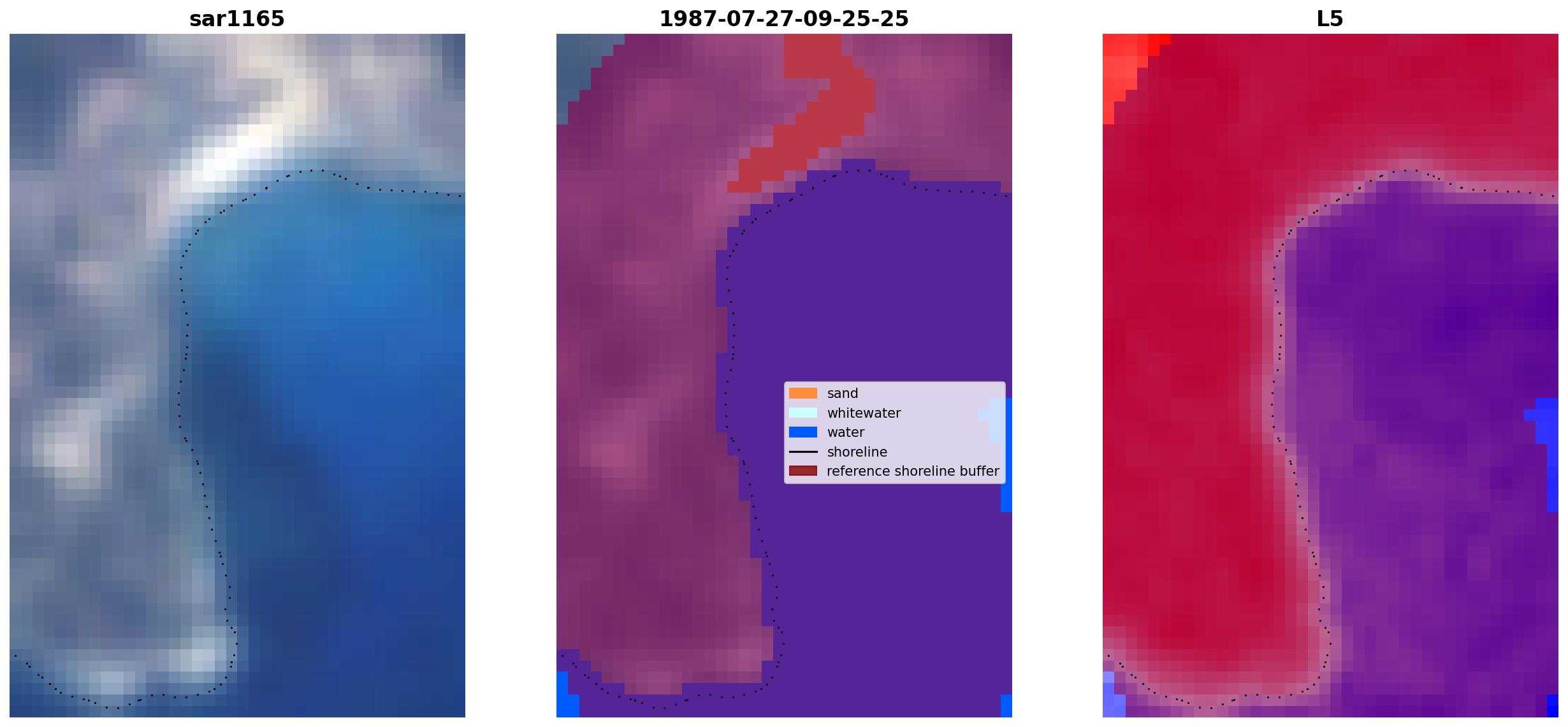 sar1165

1987-07-27-09-25-25

sand
whitewater
water
shoreline
reference shoreline buffer

L5